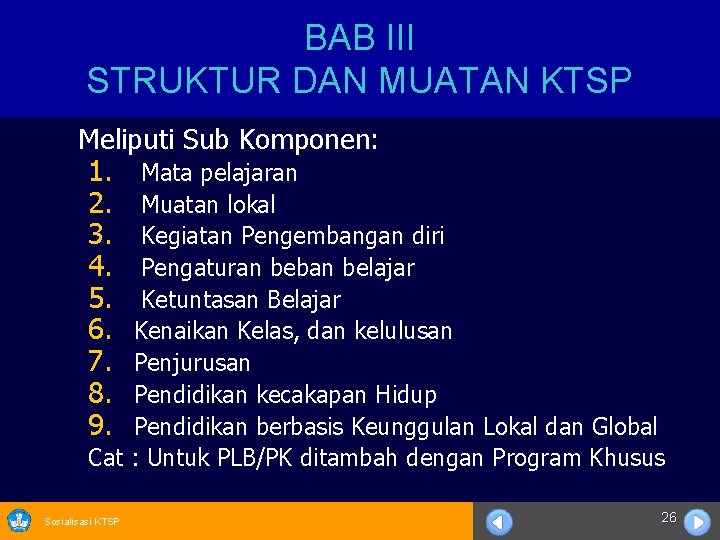 BAB III
STRUKTUR DAN MUATAN KTSP

Meliputi Sub Komponen:
1. Mata pelajaran
2. Muatan lokal
3. Kegiatan Pengembangan diri
4. Pengaturan beban belajar
5. Ketuntasan Belajar
6. Kenaikan Kelas, dan kelulusan
7. Penjurusan
8. Pendidikan kecakapan Hidup
9. Pendidikan berbasis Keunggulan Lokal dan Global
Cat : Untuk PLB/PK ditambah dengan Program Khusus

Sosialisasi KTSP

26